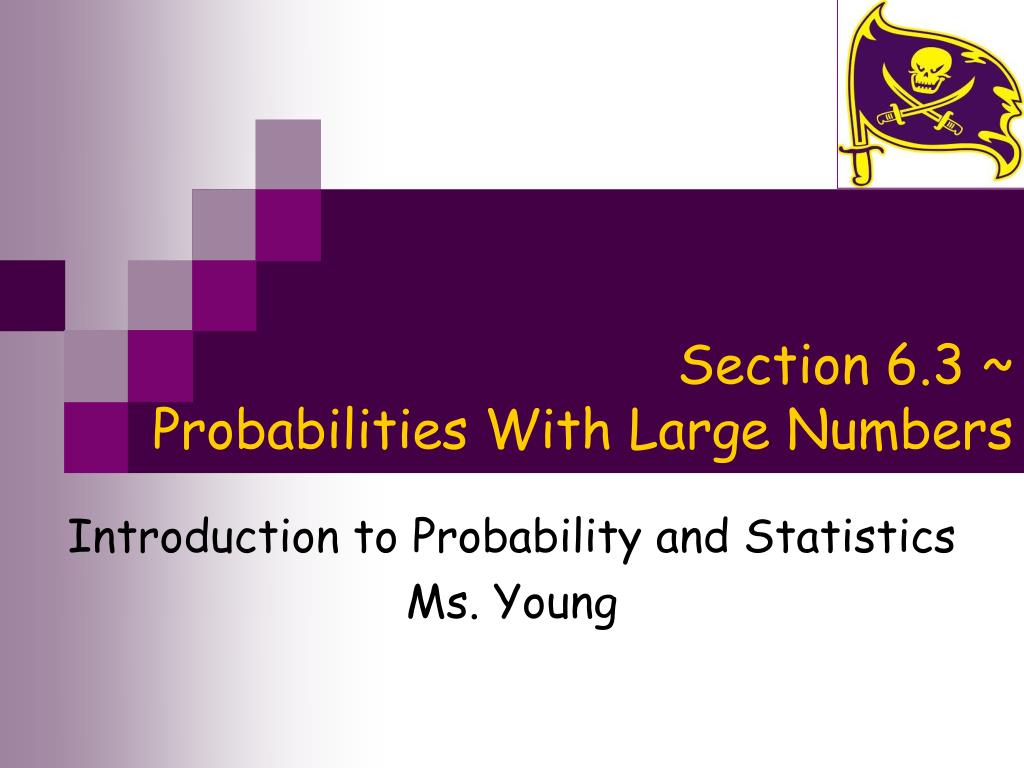 Section 6.3 ~
Probabilities With Large Numbers

Introduction to Probability and Statistics
Ms. Young